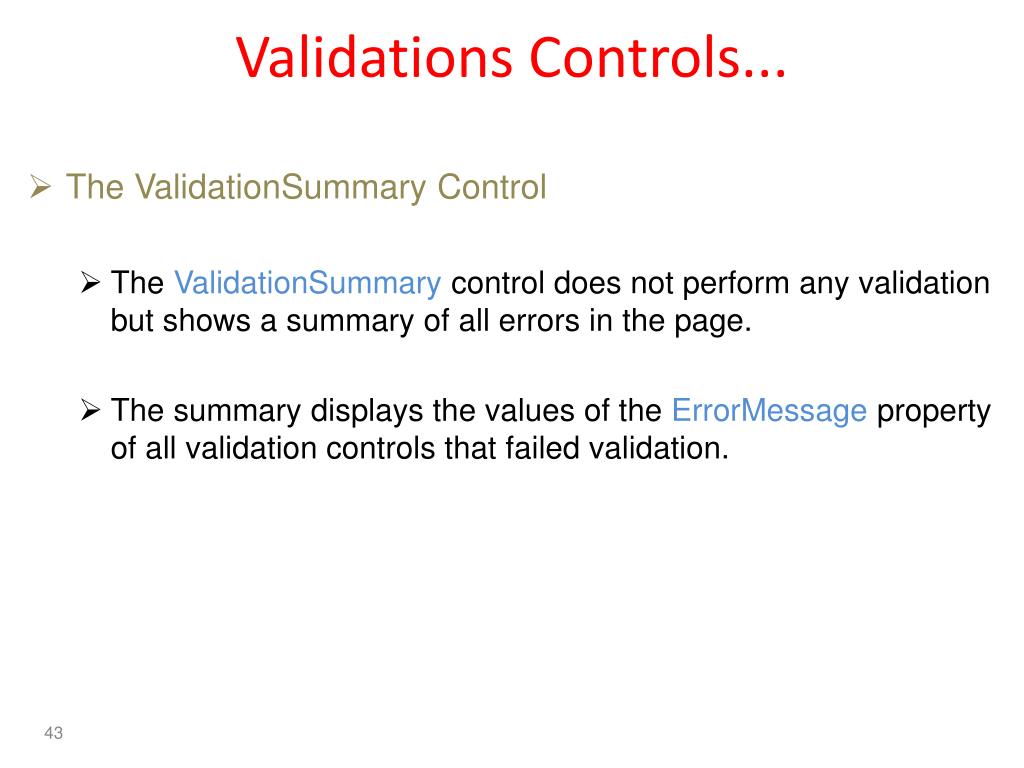 Validations Controls...

➢ The ValidationSummary Control

➢ The ValidationSummary control does not perform any validation but shows a summary of all errors in the page.

➢ The summary displays the values of the ErrorMessage property of all validation controls that failed validation.

43